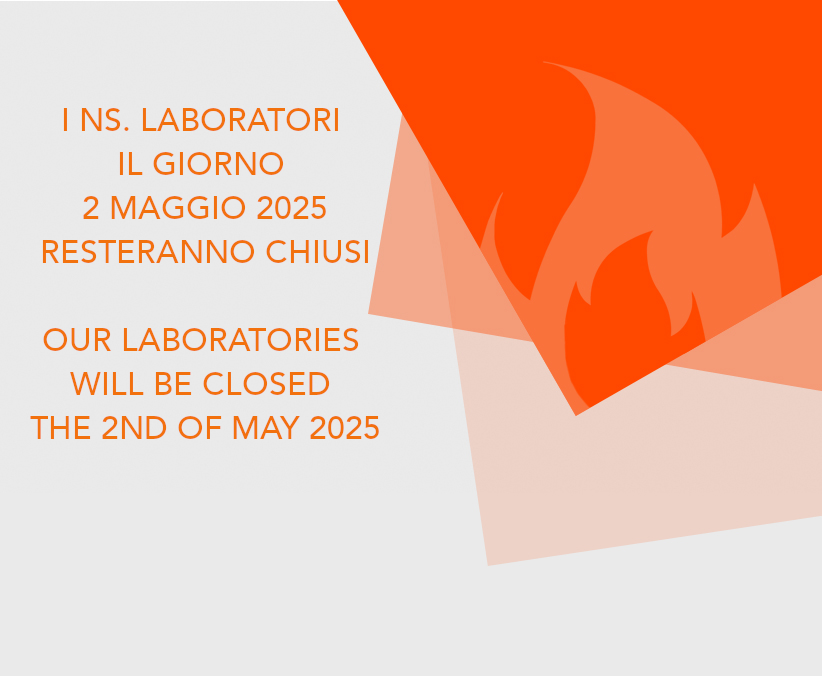 I NS. LABORATORI
IL GIORNO
2 MAGGIO 2025
RESTERANNO CHIUSI

OUR LABORATORIES
WILL BE CLOSED
THE 2ND OF MAY 2025